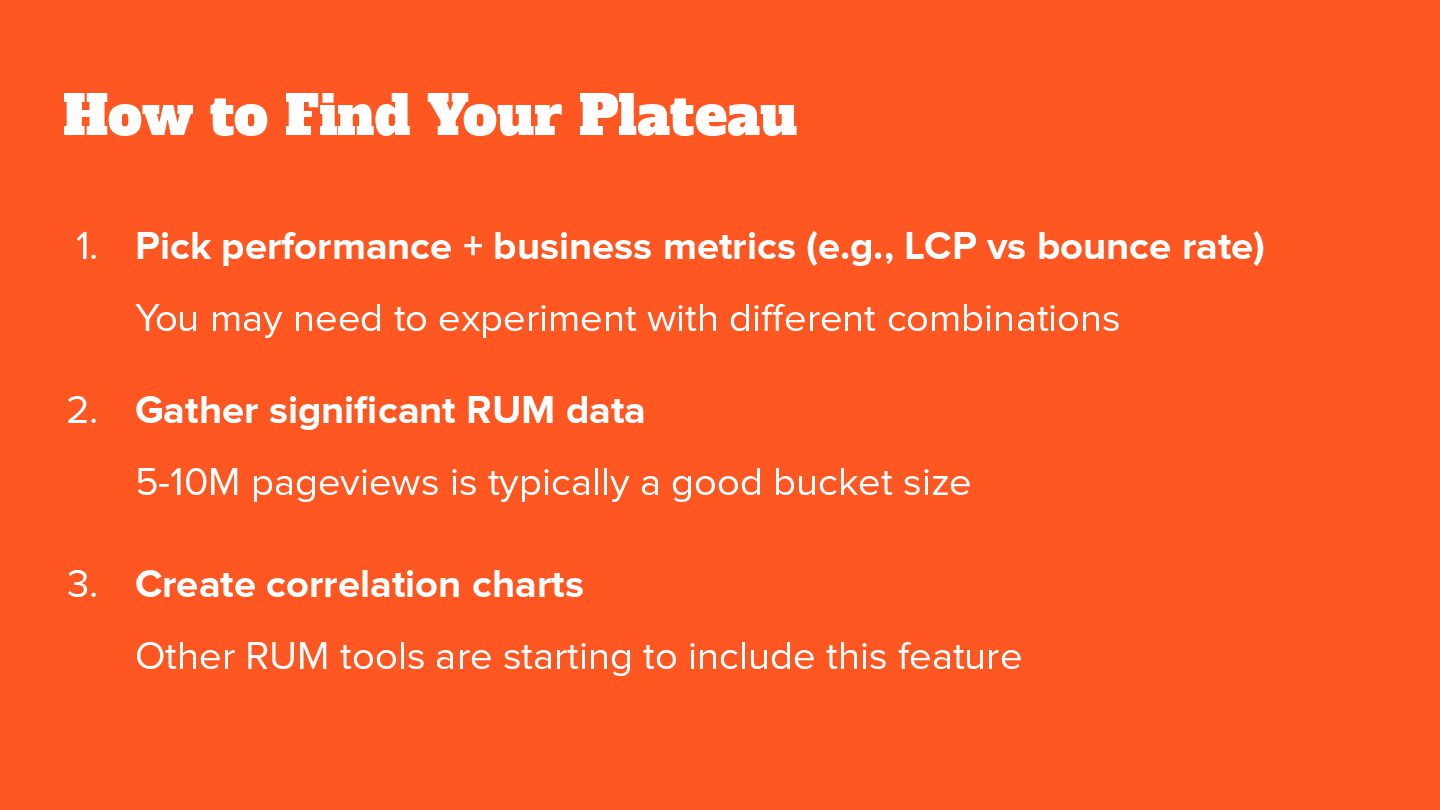 How to Find Your Plateau

1. Pick performance + business metrics (e.g., LCP vs bounce rate)

You may need to experiment with different combinations

2. Gather significant RUM data

5-10M pageviews is typically a good bucket size

3. Create correlation charts

Other RUM tools are starting to include this feature